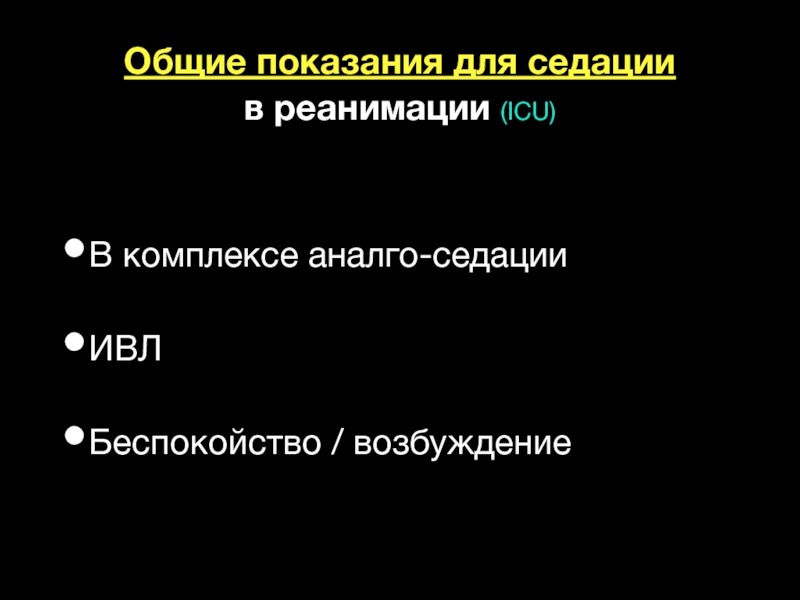 Общие показания для седации
в реанимации (ICU)

• В комплексе аналго-седации

• ИВЛ

• Беспокойство / возбуждение